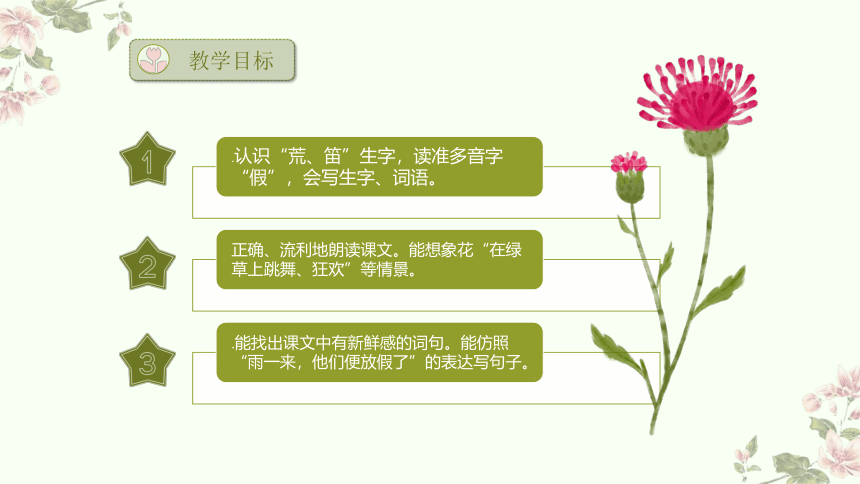 教学目标

1

.认识“荒、笛”生字，读准多音字“假”，会写生字、词语。

2

正确、流利地朗读课文。能想象花“在绿草上跳舞、狂欢”等情景。

3

.能找出课文中有新鲜感的词句。能仿照“雨一来，他们便放假了”的表达写句子。